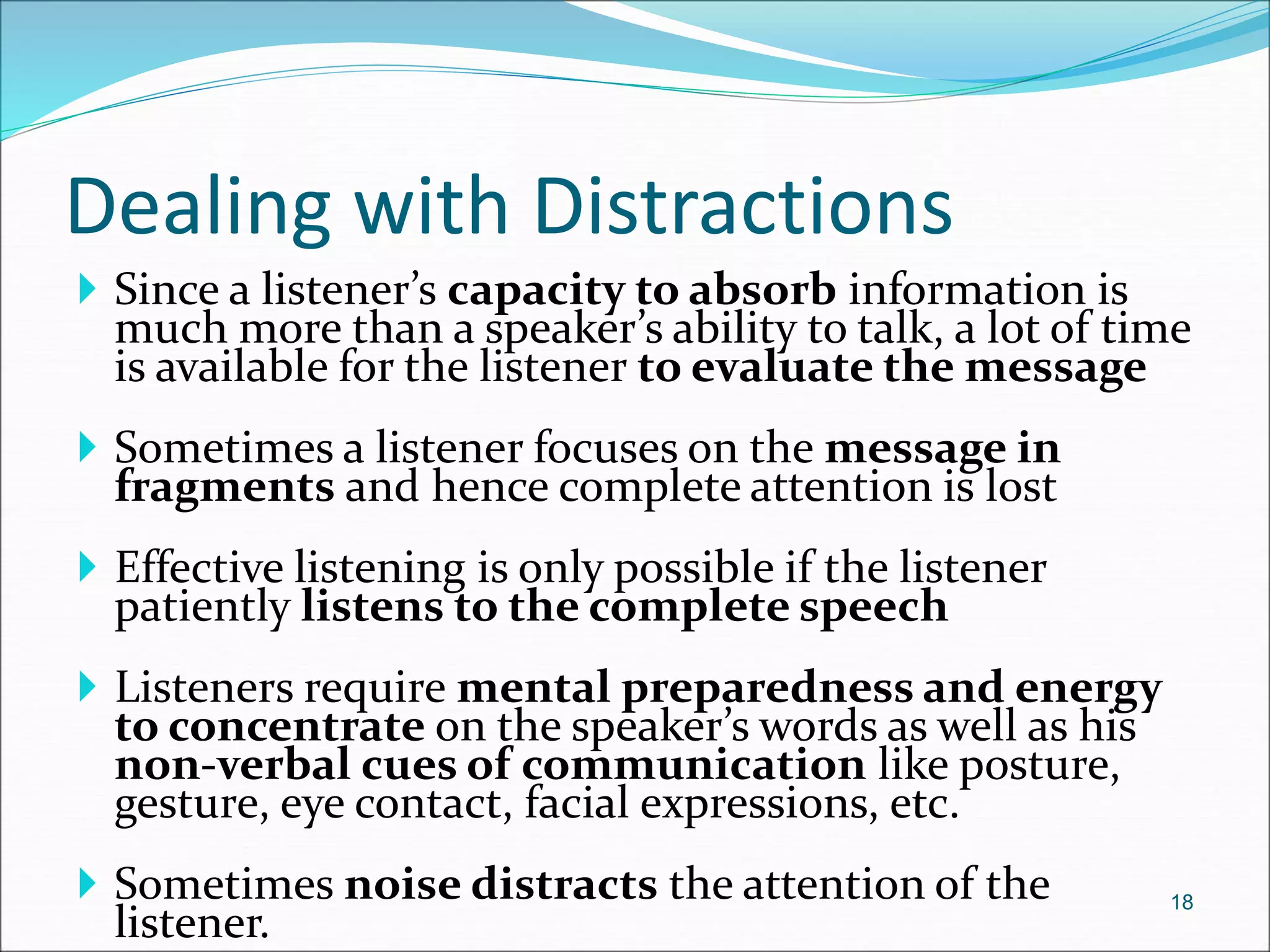 Dealing with Distractions

Since a listener's capacity to absorb information is much more than a speaker's ability to talk, a lot of time is available for the listener to evaluate the message

Sometimes a listener focuses on the message in fragments and hence complete attention is lost

Effective listening is only possible if the listener patiently listens to the complete speech

Listeners require mental preparedness and energy to concentrate on the speaker's words as well as his non-verbal cues of communication like posture, gesture, eye contact, facial expressions, etc.

Sometimes noise distracts the attention of the listener.

18